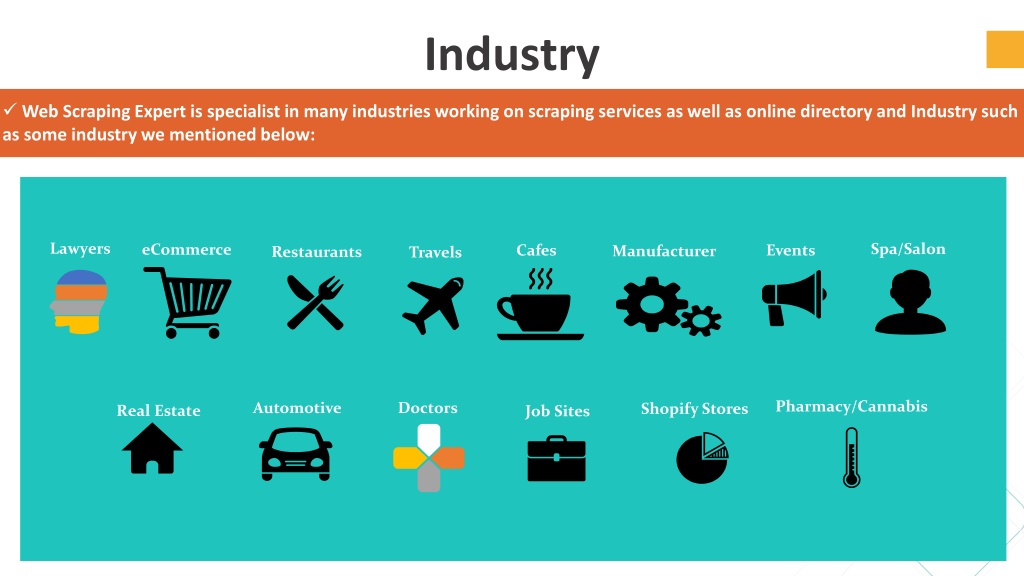 Industry

✓ Web Scraping Expert is specialist in many industries working on scraping services as well as online directory and Industry such as some industry we mentioned below:

Lawyers
eCommerce
Restaurants
Travels
Cafes
Manufacturer
Events
Spa/Salon

Real Estate
Automotive
Doctors
Job Sites
Shopify Stores
Pharmacy/Cannabis